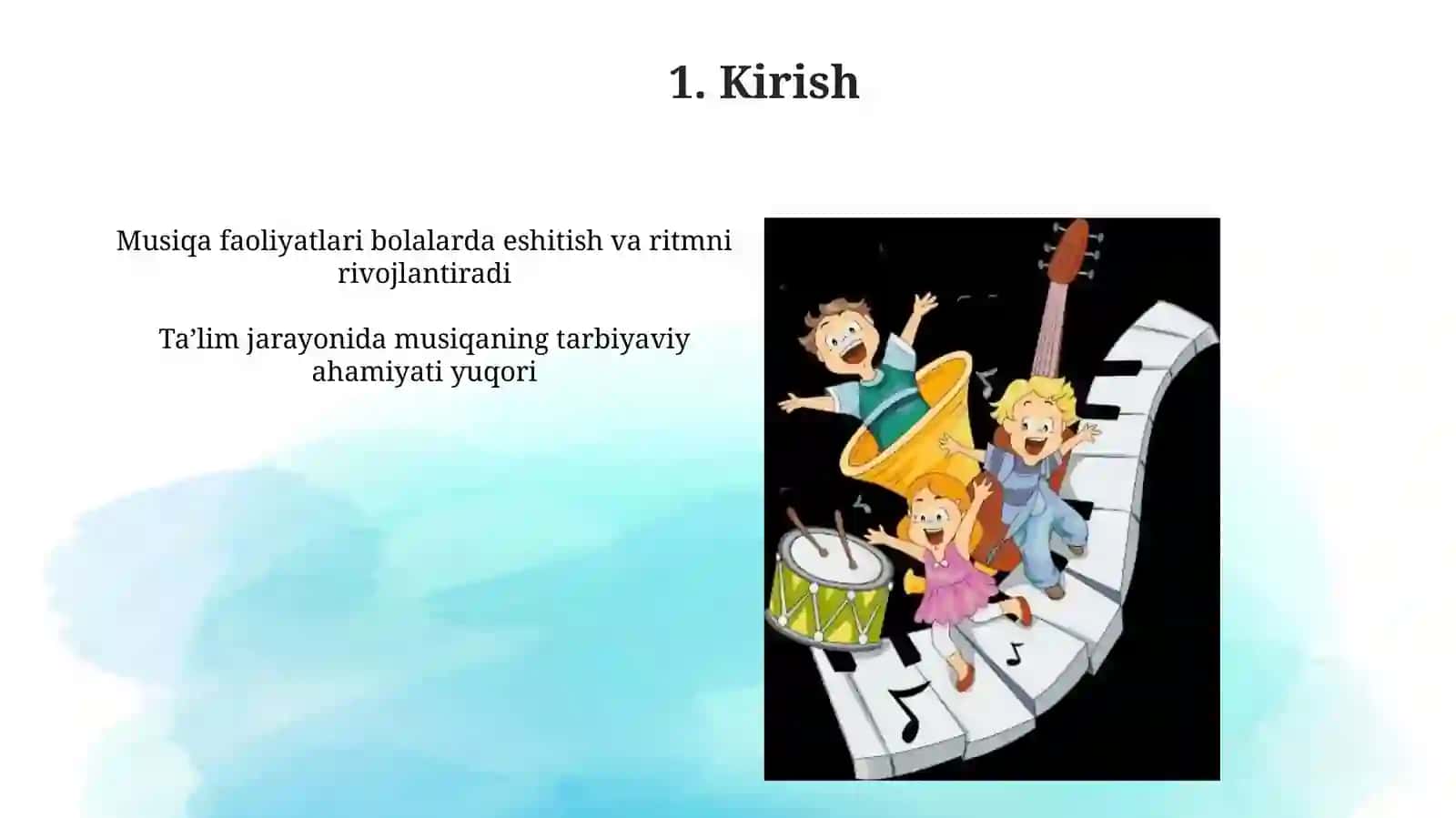 1. Kirish

Musiqa faoliyatlari bolalarda eshitish va ritmni rivojlantiradi

Ta’lim jarayonida musiqaning tarbiyaviy ahamiyati yuqori